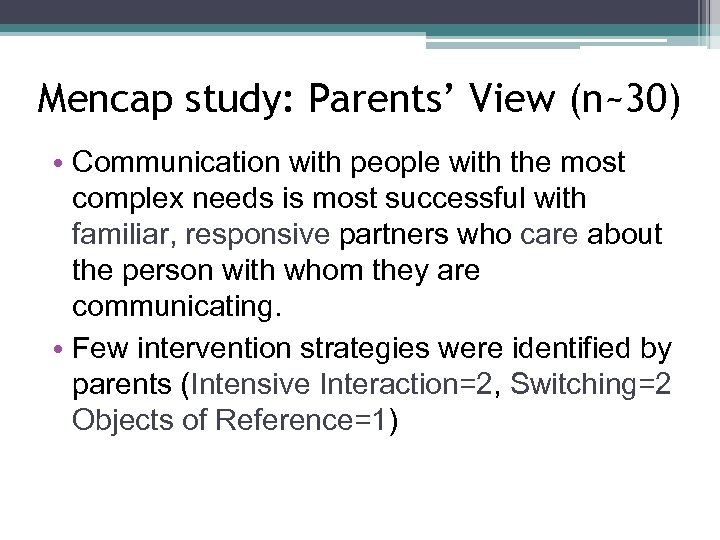 Mencap study: Parents' View (n~30)

• Communication with people with the most complex needs is most successful with familiar, responsive partners who care about the person with whom they are communicating.

• Few intervention strategies were identified by parents (Intensive Interaction=2, Switching=2 Objects of Reference=1)